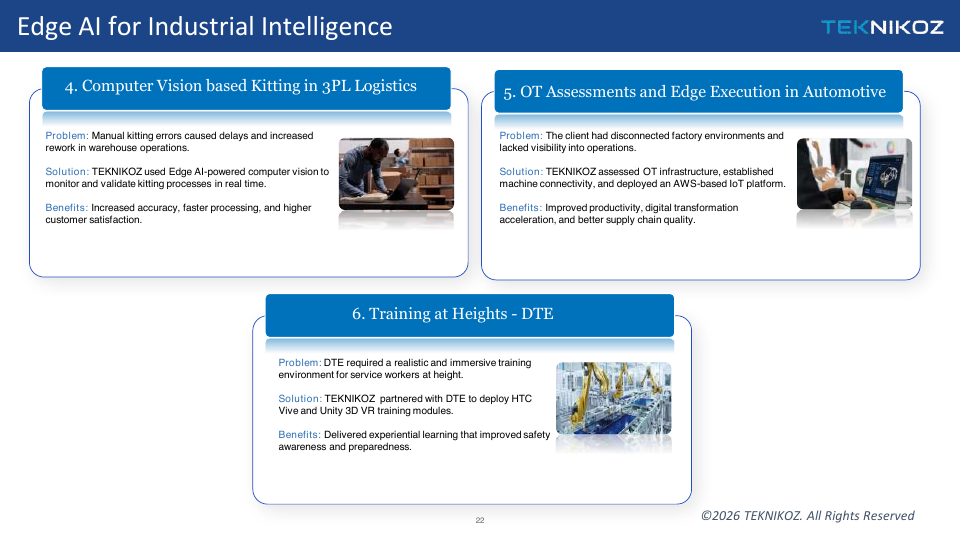 Edge AI for Industrial Intelligence

TEKNIKOZ

4. Computer Vision based Kitting in 3PL Logistics

Problem: Manual kitting errors caused delays and increased rework in warehouse operations.

Solution: TEKNIKOZ used Edge AI-powered computer vision to monitor and validate kitting processes in real time.

Benefits: Increased accuracy, faster processing, and higher customer satisfaction.

5. OT Assessments and Edge Execution in Automotive

Problem: The client had disconnected factory environments and lacked visibility into operations.

Solution: TEKNIKOZ assessed OT infrastructure, established machine connectivity, and deployed an AWS-based IoT platform.

Benefits: Improved productivity, digital transformation acceleration, and better supply chain quality.

6. Training at Heights - DTE

Problem: DTE required a realistic and immersive training environment for service workers at height.

Solution: TEKNIKOZ partnered with DTE to deploy HTC Vive and Unity 3D VR training modules.

Benefits: Delivered experiential learning that improved safety awareness and preparedness.

22

©2026 TEKNIKOZ. All Rights Reserved